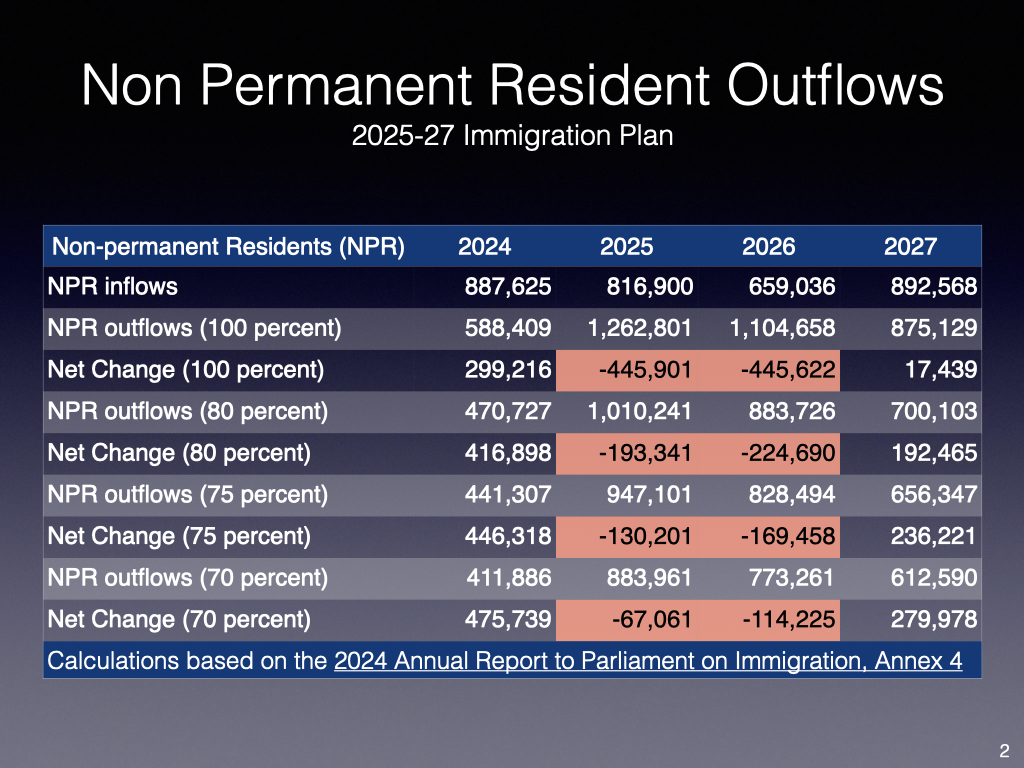 Non Permanent Resident Outflows
2025-27 Immigration Plan

| Non-permanent Residents (NPR) | 2024 | 2025 | 2026 | 2027 |
|---|---|---|---|---|
| NPR inflows | 887,625 | 816,900 | 659,036 | 892,568 |
| NPR outflows (100 percent) | 588,409 | 1,262,801 | 1,104,658 | 875,129 |
| Net Change (100 percent) | 299,216 | -445,901 | -445,622 | 17,439 |
| NPR outflows (80 percent) | 470,727 | 1,010,241 | 883,726 | 700,103 |
| Net Change (80 percent) | 416,898 | -193,341 | -224,690 | 192,465 |
| NPR outflows (75 percent) | 441,307 | 947,101 | 828,494 | 656,347 |
| Net Change (75 percent) | 446,318 | -130,201 | -169,458 | 236,221 |
| NPR outflows (70 percent) | 411,886 | 883,961 | 773,261 | 612,590 |
| Net Change (70 percent) | 475,739 | -67,061 | -114,225 | 279,978 |

Calculations based on the 2024 Annual Report to Parliament on Immigration, Annex 4

2